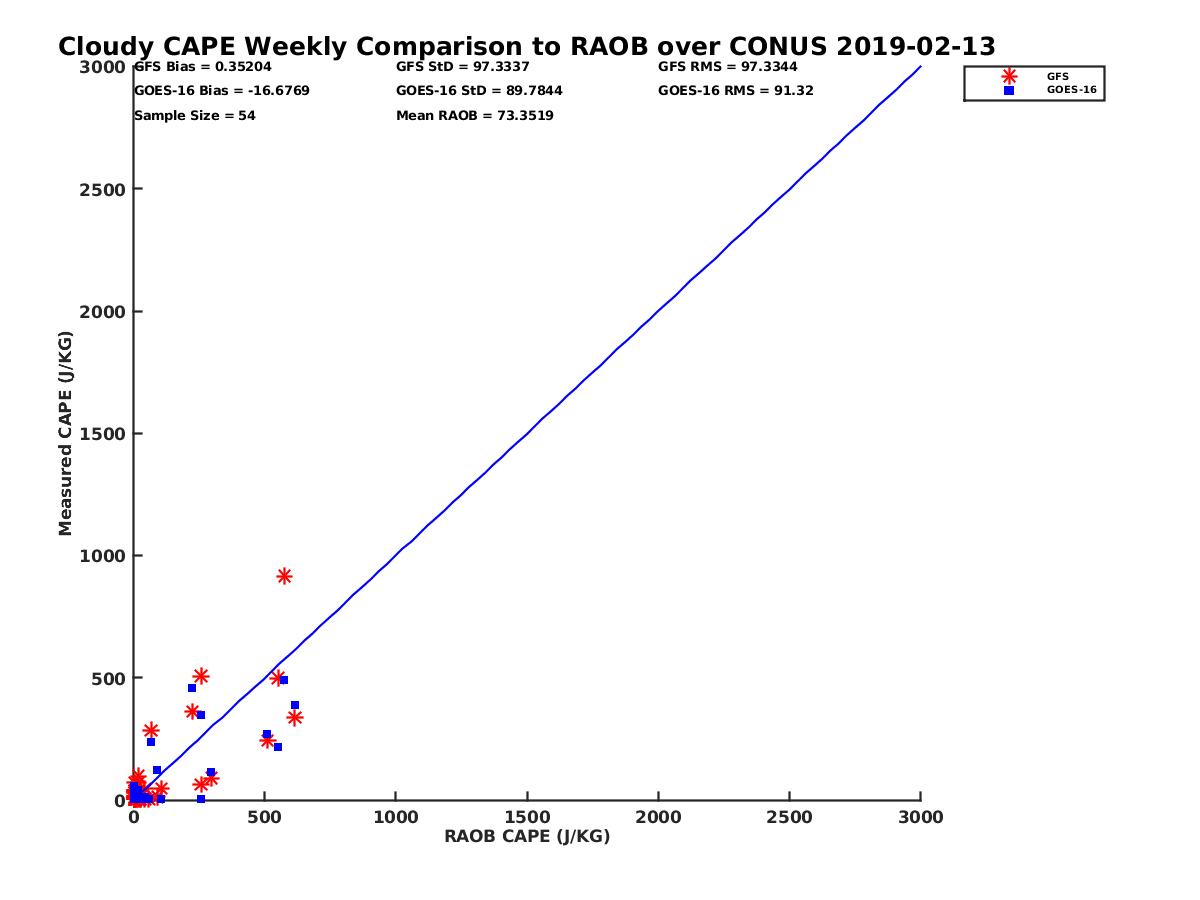 Cloudy CAPE Weekly Comparison to RAOB over CONUS 2019-02-13

GFS Bias = 0.35204
GOES-16 Bias = -16.6769
Sample Size = 54

GFS StD = 97.3337
GOES-16 StD = 89.7844
Mean RAOB = 73.3519

GFS RMS = 97.3344
GOES-16 RMS = 91.32

GFS
GOES-16

Measured CAPE (J/KG)

3000
2500
2000
1500
1000
500
0

0
500
1000
1500
2000
2500
3000

RAOB CAPE (J/KG)